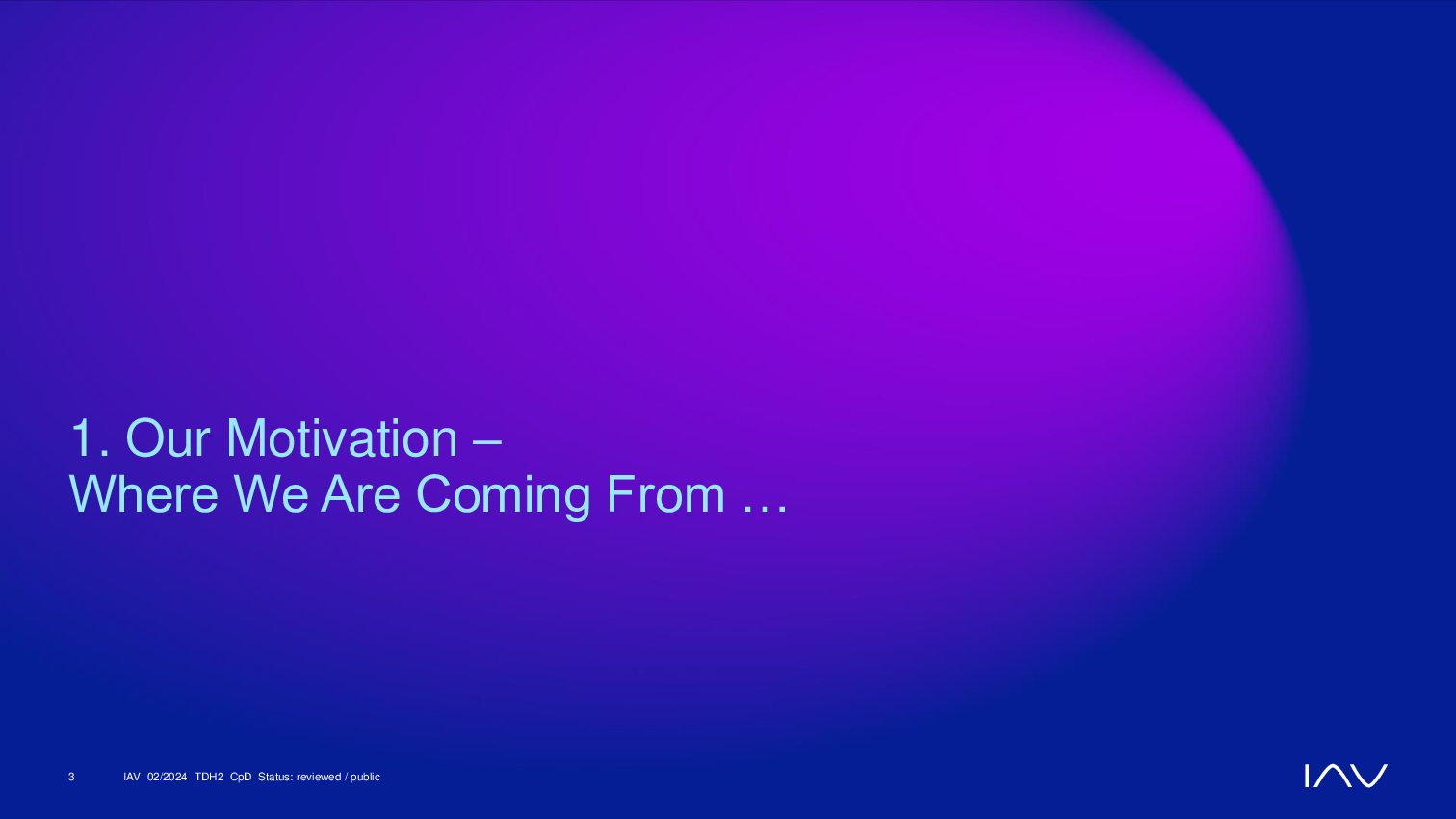 1. Our Motivation –
Where We Are Coming From …

3 IAV 02/2024 TDH2 CpD Status: reviewed / public

IAV